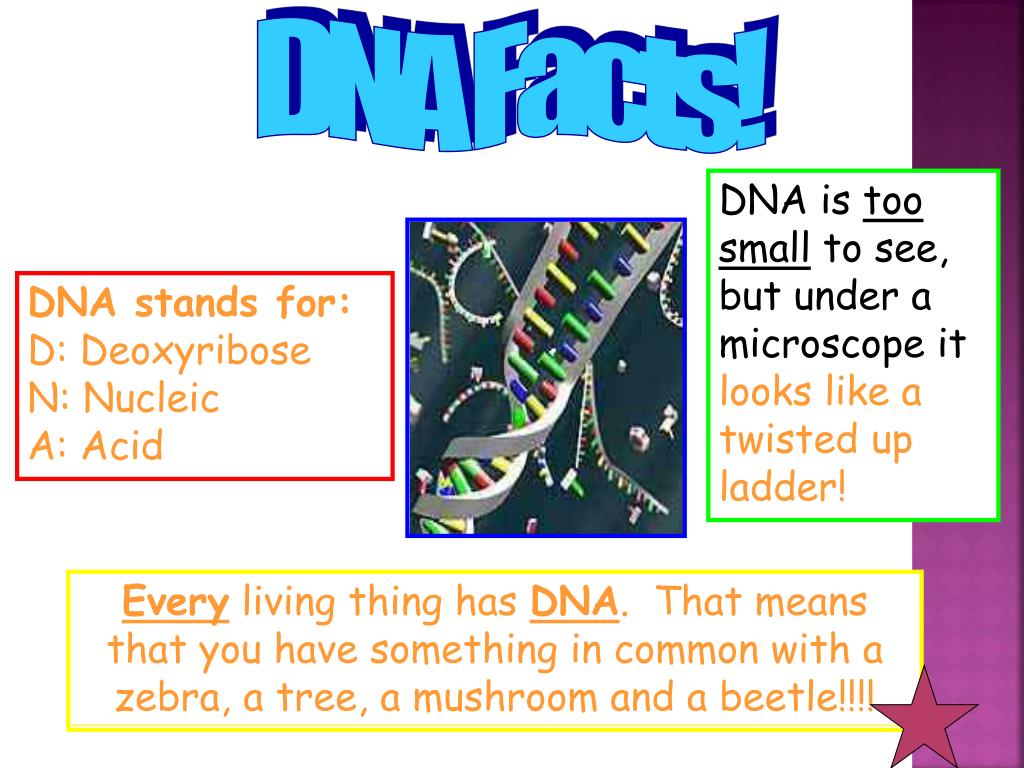 DNA Facts!

DNA stands for:
D: Deoxyribose
N: Nucleic
A: Acid

DNA is too small to see, but under a microscope it looks like a twisted up ladder!

Every living thing has DNA. That means that you have something in common with a zebra, a tree, a mushroom and a beetle!!!!